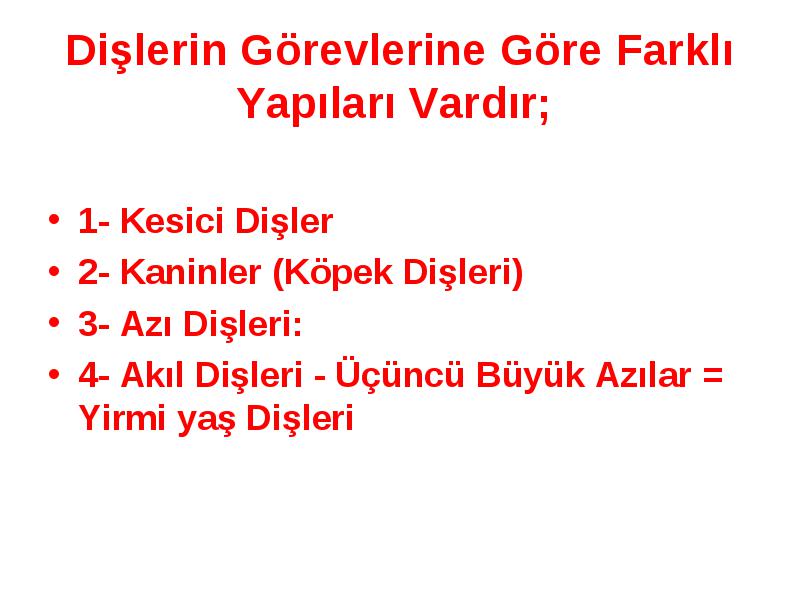 Dişlerin Görevlerine Göre Farklı Yapıları Vardır;

• 1- Kesici Dişler
• 2- Kaninler (Köpek Dişleri)
• 3- Azı Dişleri:
• 4- Akıl Dişleri - Üçüncü Büyük Azılar = Yirmi yaş Dişleri